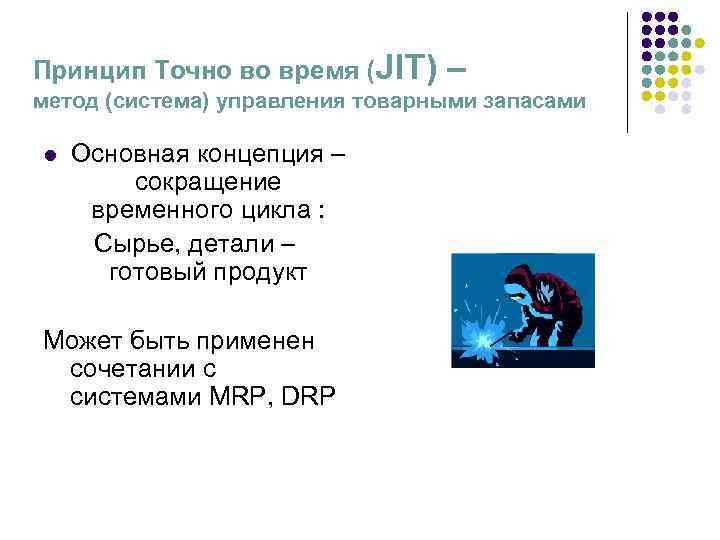 Принцип Точно во время (JIT) – метод (система) управления товарными запасами

Основная концепция – сокращение временного цикла :
Сырье, детали – готовый продукт

Может быть применен сочетании с системами MRP, DRP